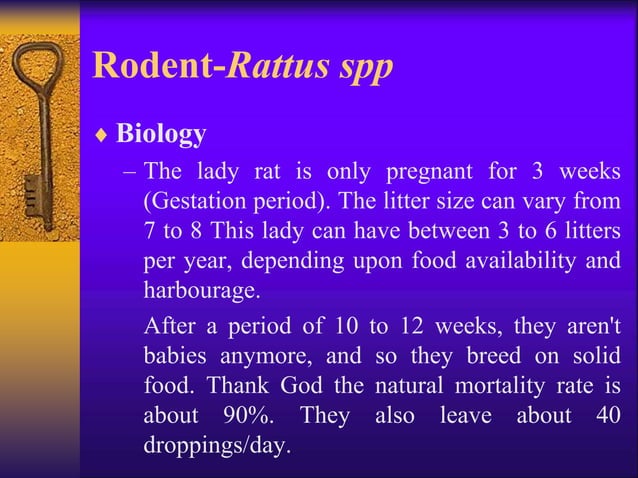 Rodent-Rattus spp

♦ Biology

– The lady rat is only pregnant for 3 weeks (Gestation period). The litter size can vary from 7 to 8 This lady can have between 3 to 6 litters per year, depending upon food availability and harbourage.

After a period of 10 to 12 weeks, they aren't babies anymore, and so they breed on solid food. Thank God the natural mortality rate is about 90%. They also leave about 40 droppings/day.